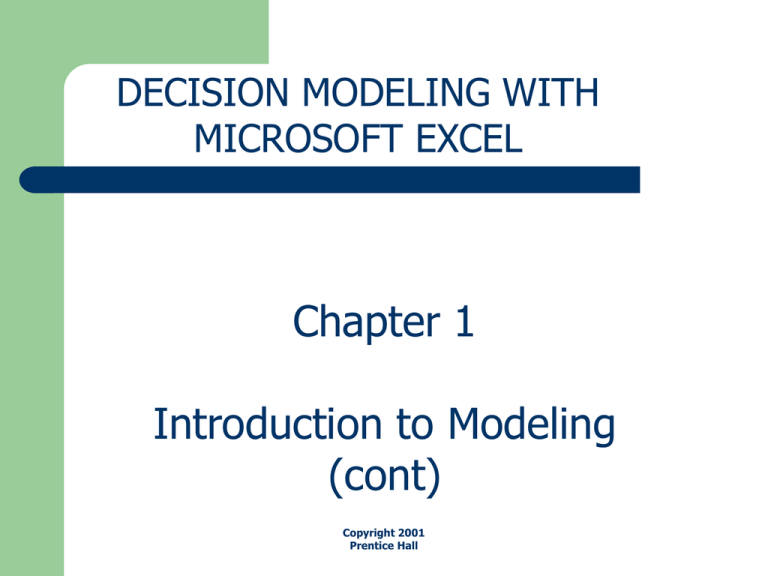 DECISION MODELING WITH MICROSOFT EXCEL

Chapter 1

Introduction to Modeling (cont)

Copyright 2001
Prentice Hall